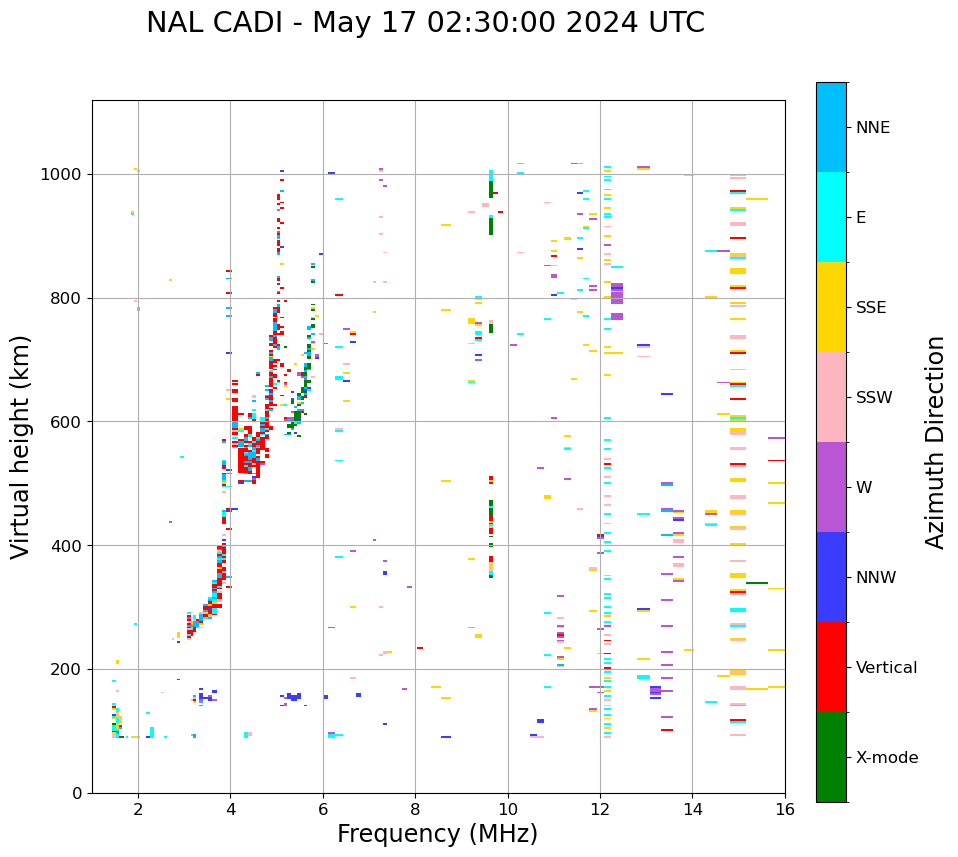 NAL CADI - May 17 02:30:00 2024 UTC

Virtual height (km)

1000
800
600
400
200
0

2
4
6
8
10
12
14
16

Frequency (MHz)

NNE
E
SSE
SSW
W
NNW
Vertical
X-mode

Azimuth Direction